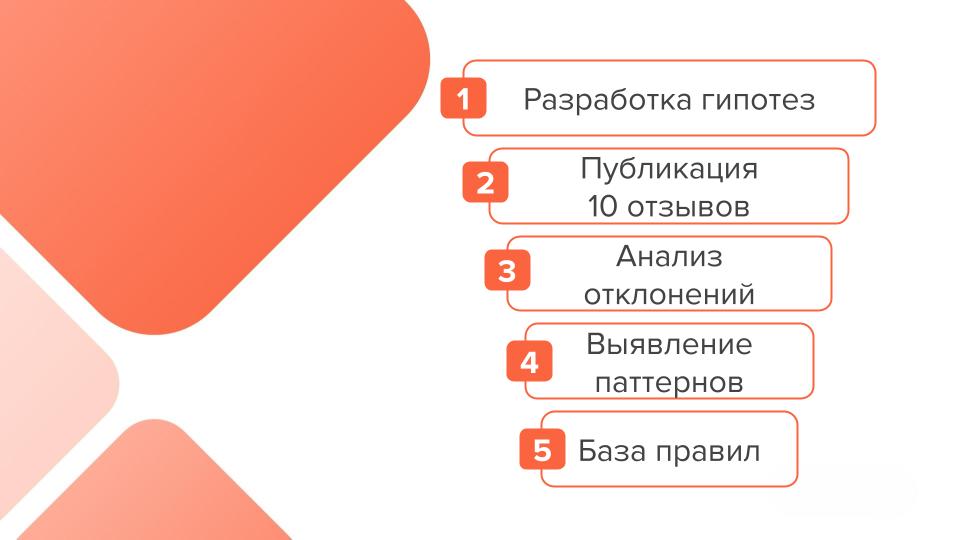 1 Разработка гипотез

2 Публикация 10 отзывов

3 Анализ отклонений

4 Выявление паттернов

5 База правил